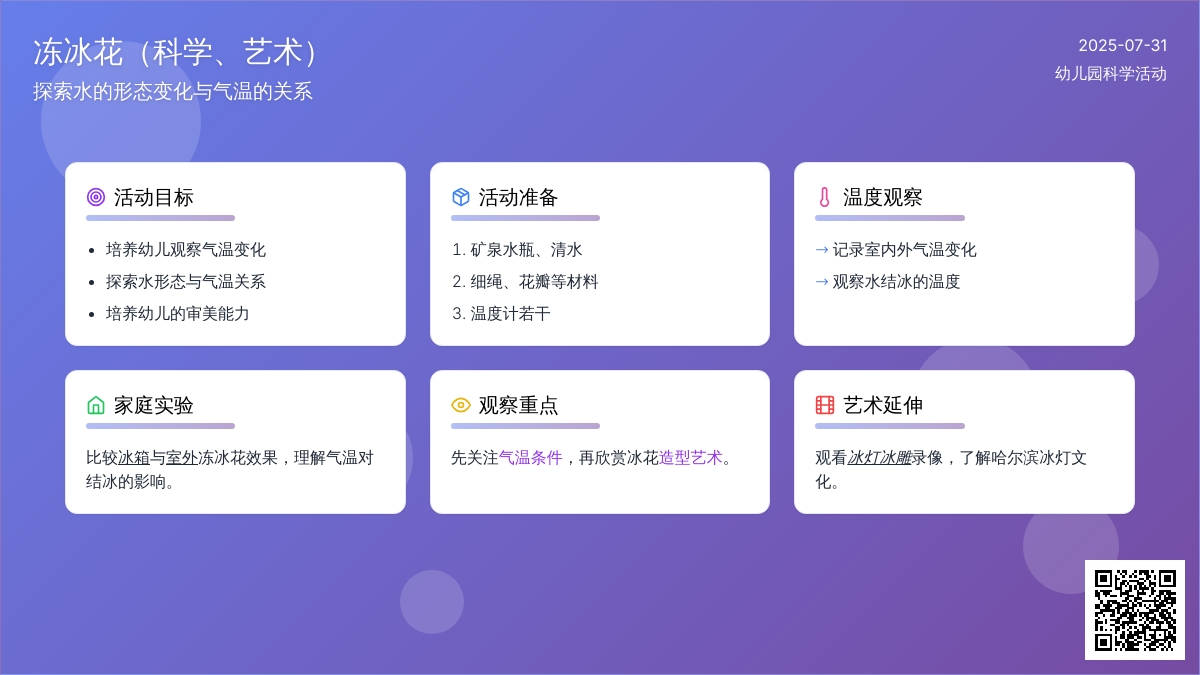 冻冰花（科学、艺术）
探索水的形态变化与气温的关系

2025-07-31
幼儿园科学活动

活动目标
- 培养幼儿观察气温变化
- 探索水形态与气温关系
- 培养幼儿的审美能力

活动准备
1. 矿泉水瓶、清水
2. 细绳、花瓣等材料
3. 温度计若干

温度观察
→ 记录室内外气温变化
→ 观察水结冰的温度

家庭实验
比较冰箱与室外冻冰花效果，理解气温对结冰的影响。

观察重点
先关注气温条件，再欣赏冰花造型艺术。

艺术延伸
观看冰灯冰雕录像，了解哈尔滨冰灯文化。